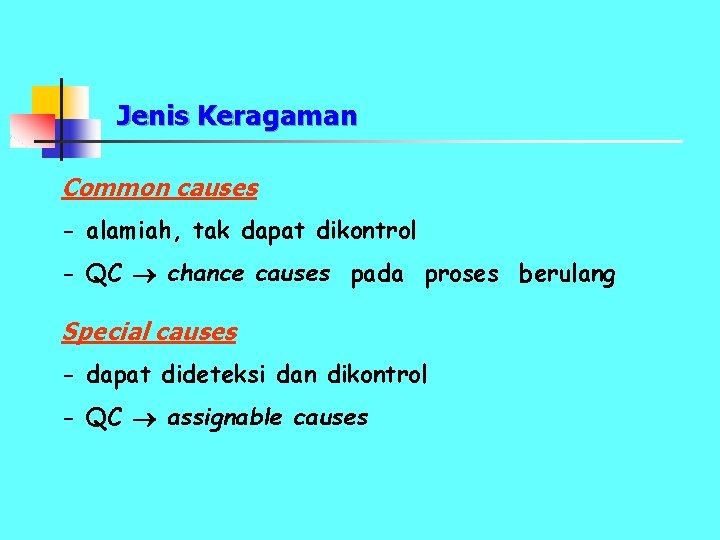 Jenis Keragaman

Common causes

- alamiah, tak dapat dikontrol

- QC $\rightarrow$ chance causes pada proses berulang

Special causes

- dapat dideteksi dan dikontrol

- QC $\rightarrow$ assignable causes